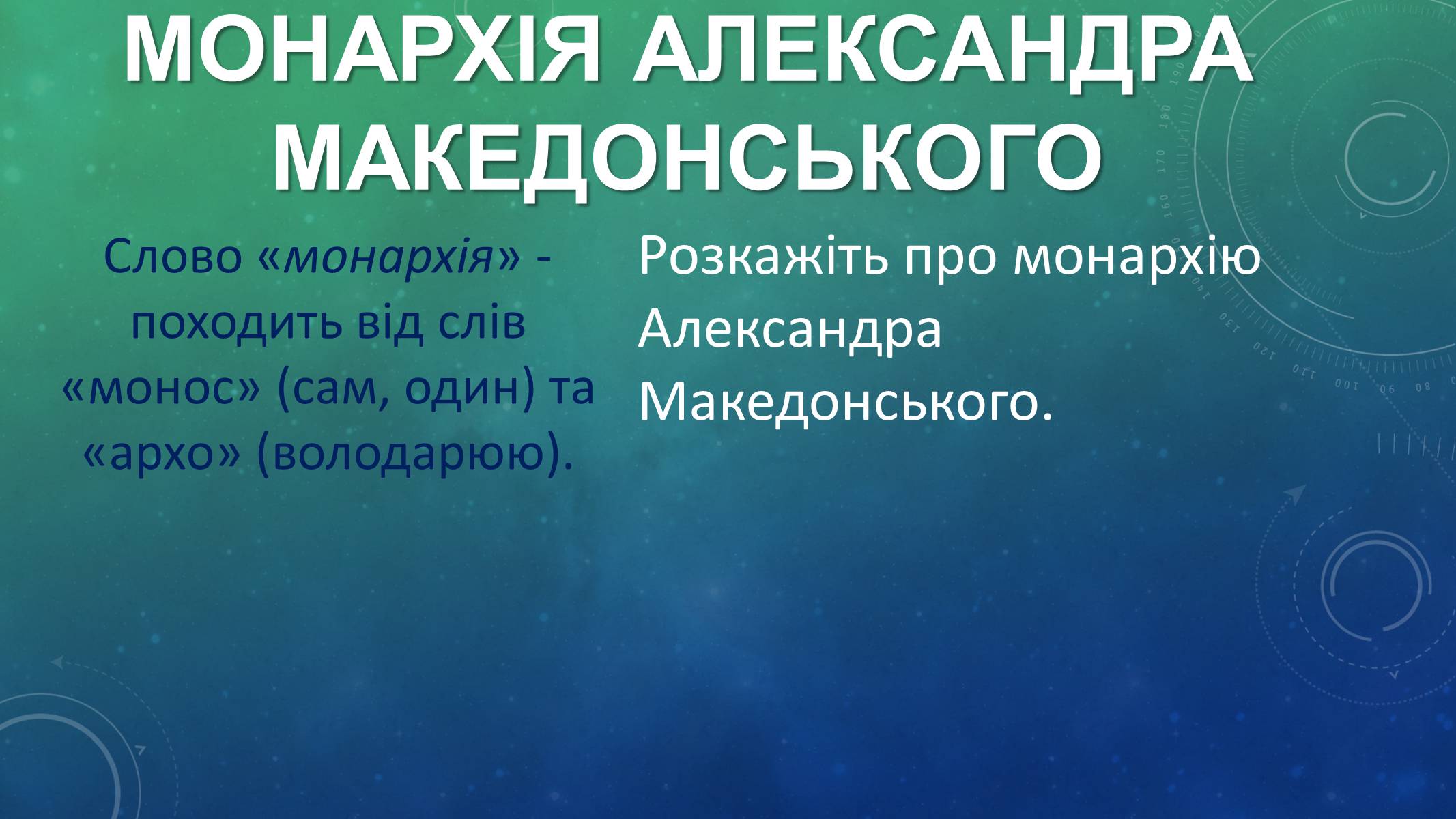 МОНАРХІЯ АЛЕКСАНДРА МАКЕДОНСЬКОГО

Слово «монархія» - походить від слів «монос» (сам, один) та «архо» (володарюю).

Розкажіть про монархію Александра Македонського.